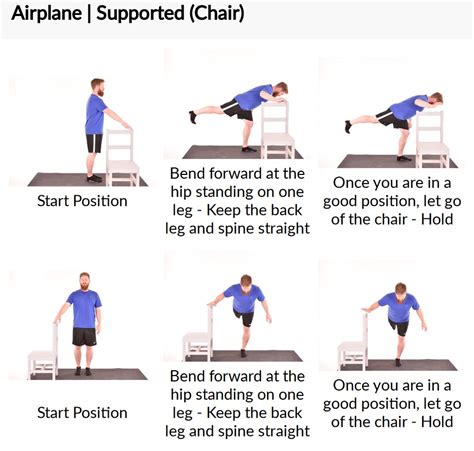 Airplane | Supported (Chair)

Start Position

Bend forward at the hip standing on one leg - Keep the back leg and spine straight

Once you are in a good position, let go of the chair - Hold

Start Position

Bend forward at the hip standing on one leg - Keep the back leg and spine straight

Once you are in a good position, let go of the chair - Hold